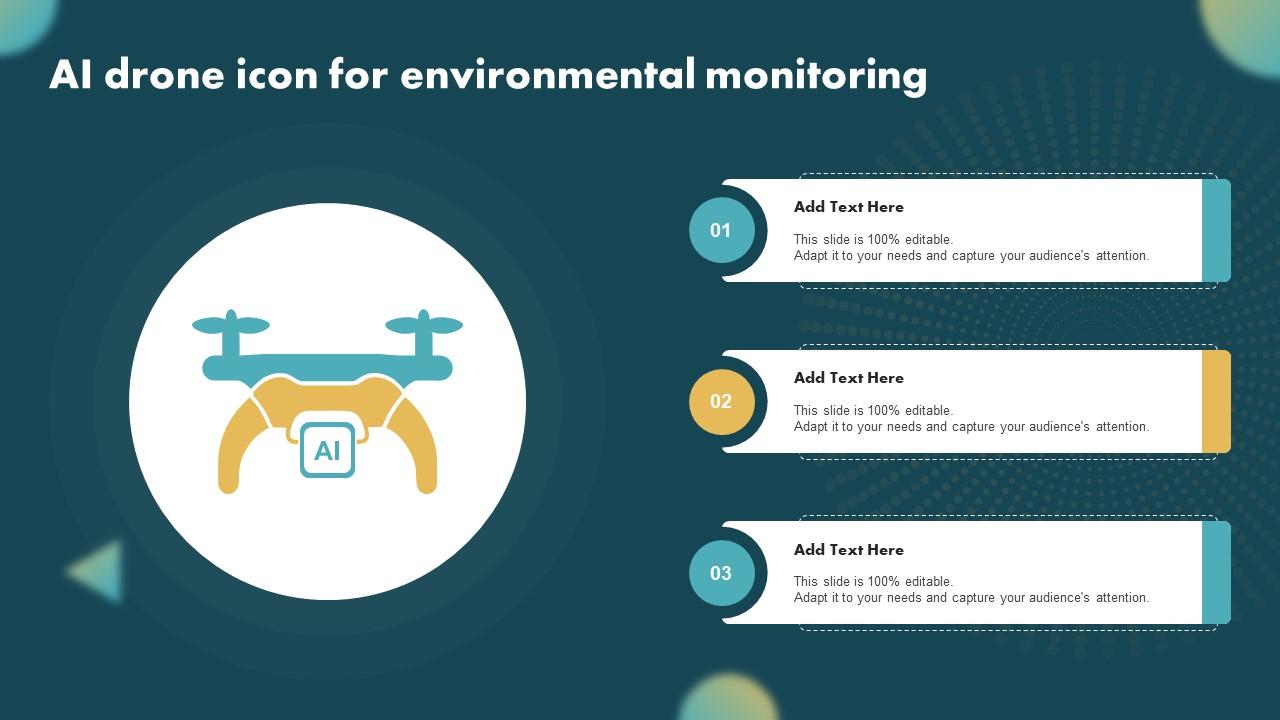 AI drone icon for environmental monitoring

AI

01

Add Text Here

This slide is 100% editable.
Adapt it to your needs and capture your audience's attention.

02

Add Text Here

This slide is 100% editable.
Adapt it to your needs and capture your audience's attention.

03

Add Text Here

This slide is 100% editable.
Adapt it to your needs and capture your audience's attention.